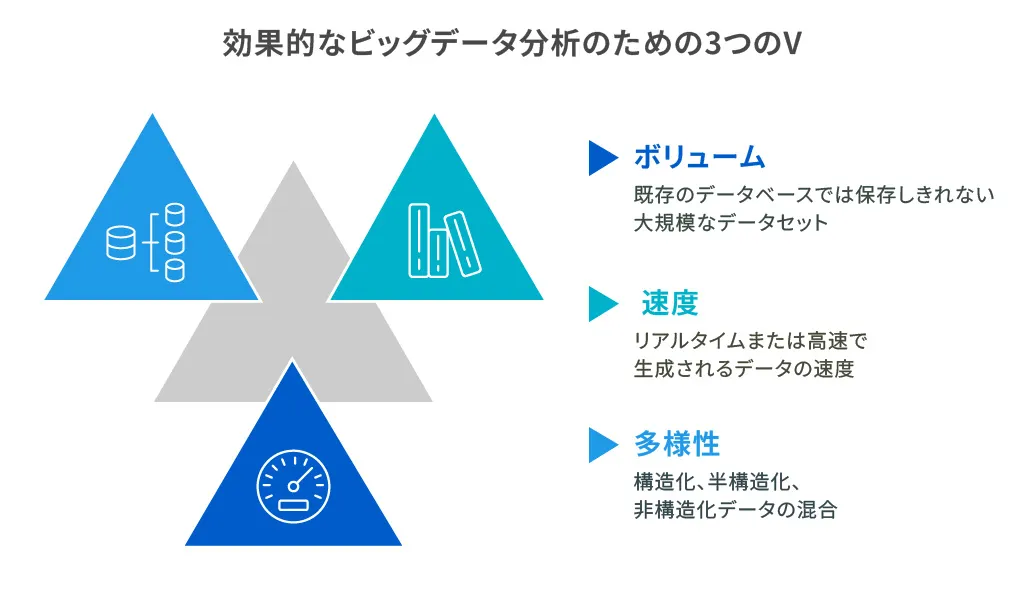 効果的なビッグデータ分析のための3つのV

ボリューム

既存のデータベースでは保存しきれない大規模なデータセット

速度

リアルタイムまたは高速で生成されるデータの速度

多様性

構造化、半構造化、非構造化データの混合